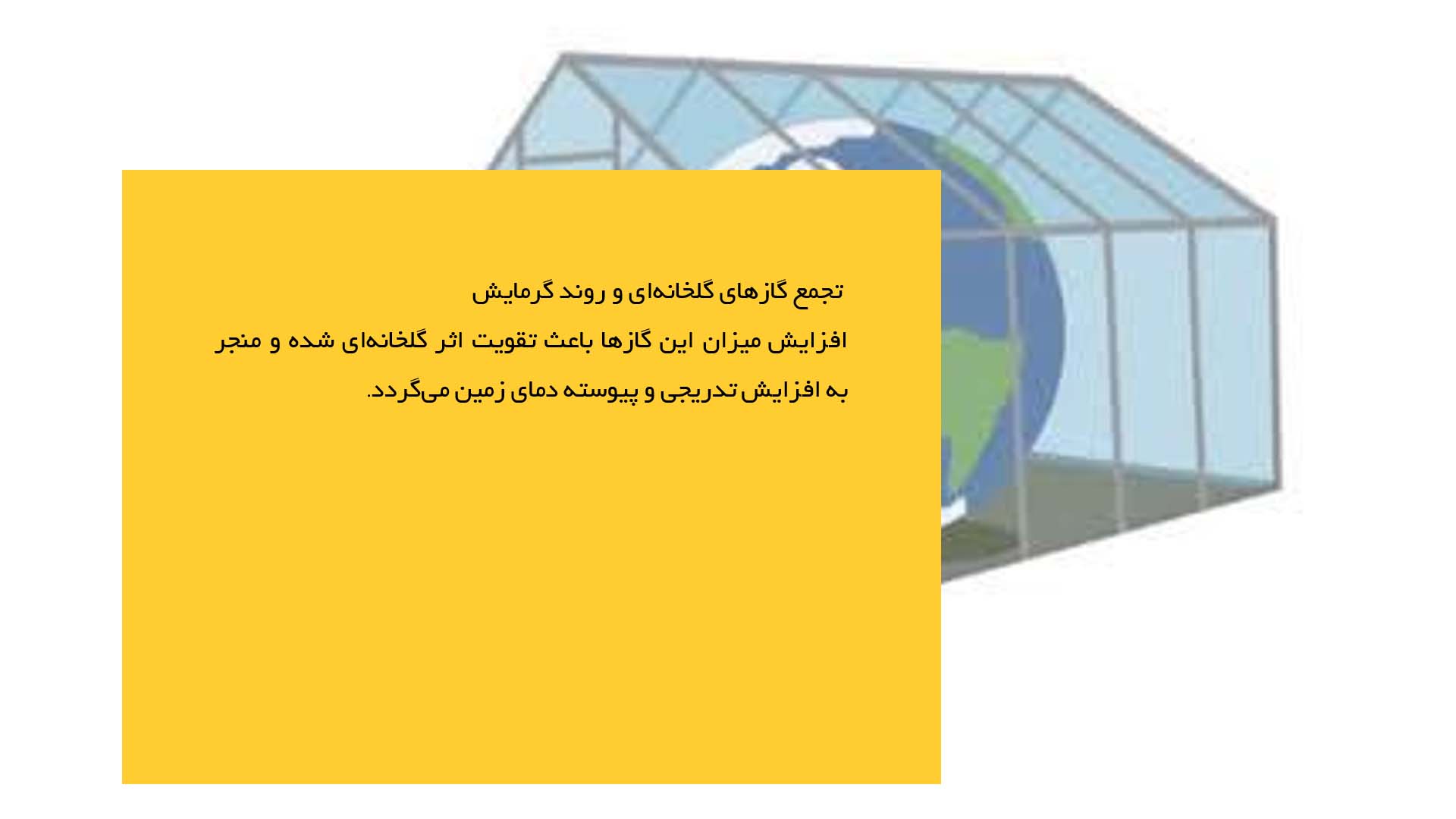 تجمع گازهای گلخانه‌ای و روند گرمایش

افزایش میزان این گازها باعث تقویت اثر گلخانه‌ای شده و منجر به افزایش تدریجی و پیوسته دمای زمین می‌گردد.